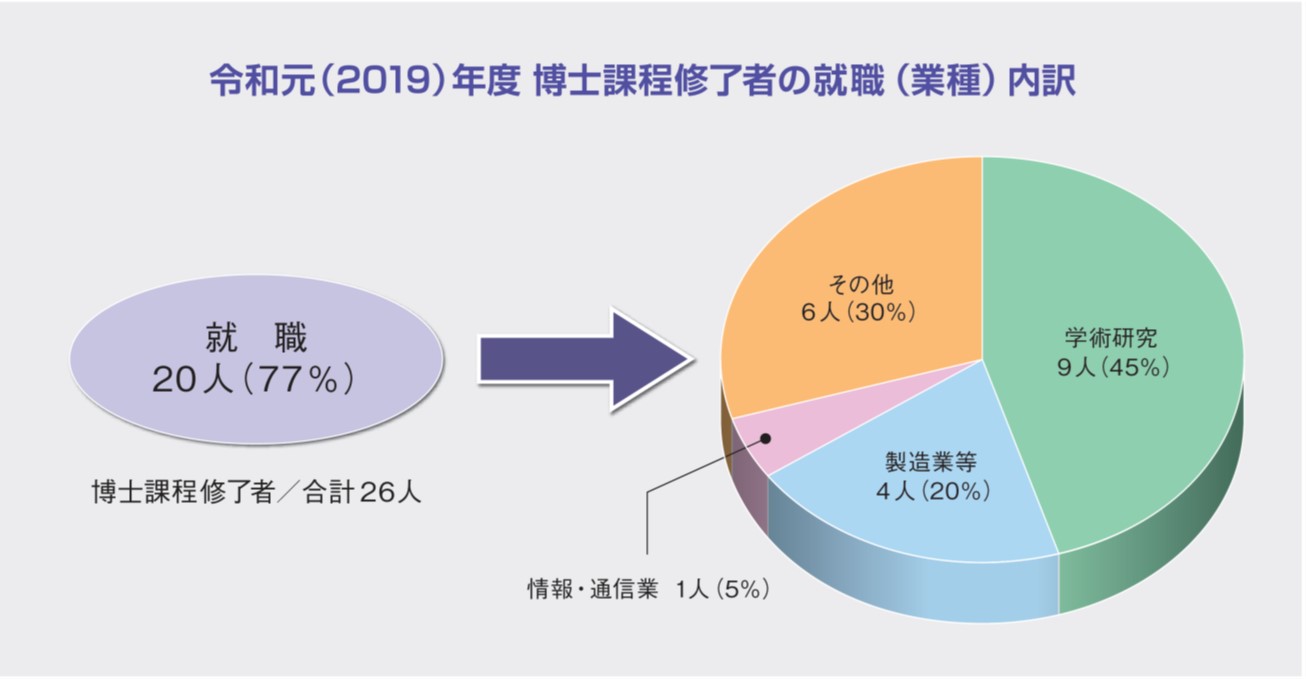 令和元(2019)年度 博士課程修了者の就職(業種)内訳

就 職
20人(77%)

博士課程修了者／合計26人

その他
6人(30%)

学術研究
9人(45%)

製造業等
4人(20%)

情報・通信業 1人(5%)